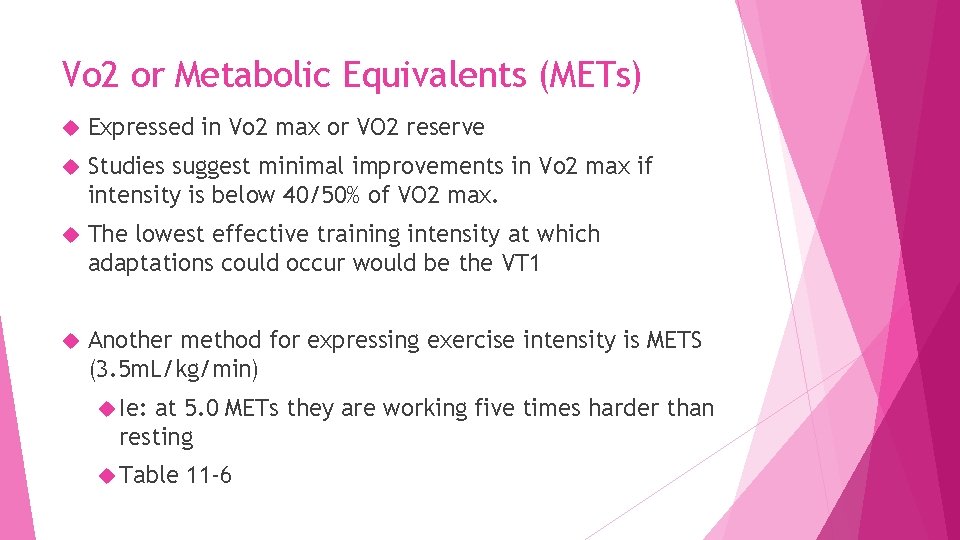 Vo2 or Metabolic Equivalents (METs)

Expressed in Vo2 max or VO2 reserve

Studies suggest minimal improvements in Vo2 max if intensity is below 40/50% of VO2 max.

The lowest effective training intensity at which adaptations could occur would be the VT1

Another method for expressing exercise intensity is METS (3.5mL/kg/min)

Ie: at 5.0 METs they are working five times harder than resting

Table 11-6